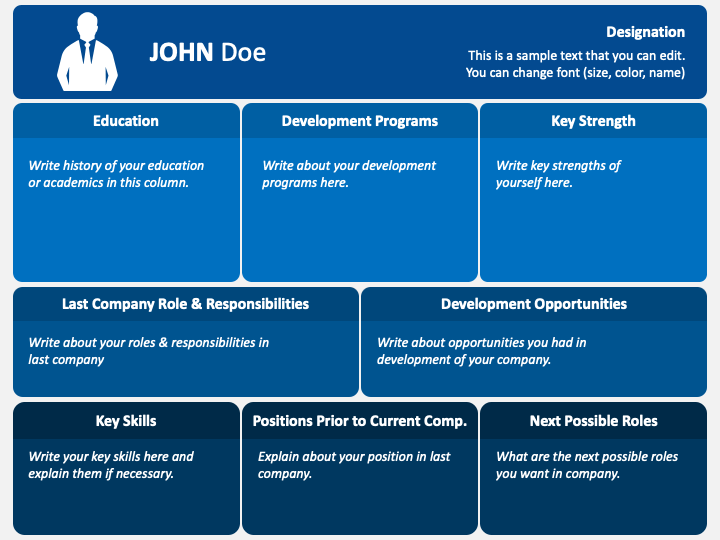 JOHN Doe

Designation

This is a sample text that you can edit. You can change font (size, color, name)

Education

Write history of your education or academics in this column.

Development Programs

Write about your development programs here.

Key Strength

Write key strengths of yourself here.

Last Company Role & Responsibilities

Write about your roles & responsibilities in last company

Development Opportunities

Write about opportunities you had in development of your company.

Key Skills

Write your key skills here and explain them if necessary.

Positions Prior to Current Comp.

Explain about your position in last company.

Next Possible Roles

What are the next possible roles you want in company.